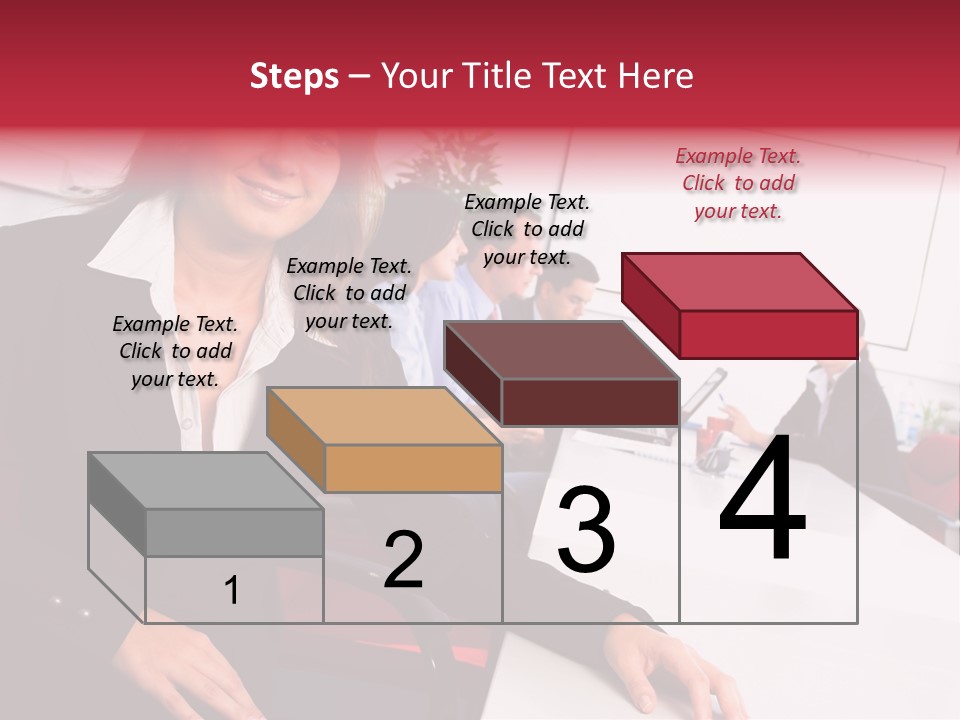 Steps – Your Title Text Here

Example Text. Click to add your text.

Example Text. Click to add your text.

Example Text. Click to add your text.

Example Text. Click to add your text.

1

2

3

4